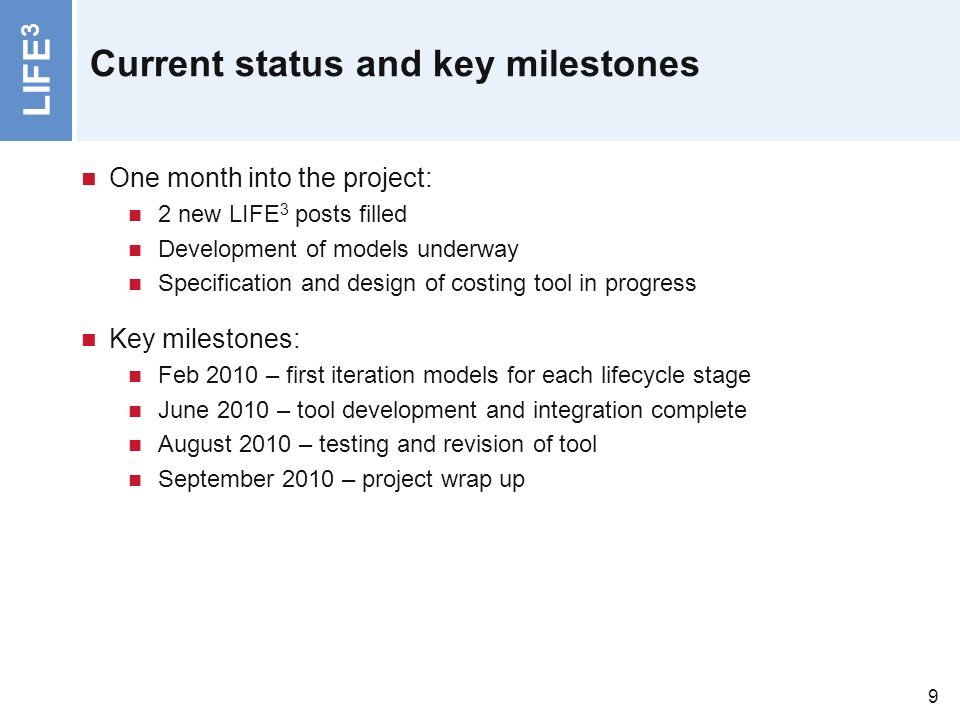 LIFE$^3$

Current status and key milestones

One month into the project:

2 new LIFE$^3$ posts filled

Development of models underway

Specification and design of costing tool in progress

Key milestones:

Feb 2010 – first iteration models for each lifecycle stage

June 2010 – tool development and integration complete

August 2010 – testing and revision of tool

September 2010 – project wrap up

9